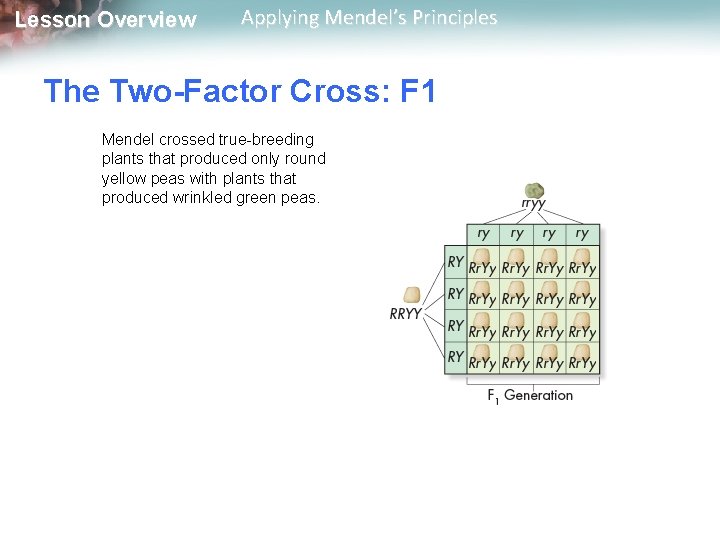 Lesson Overview Applying Mendel's Principles

The Two-Factor Cross: F1

Mendel crossed true-breeding plants that produced only round yellow peas with plants that produced wrinkled green peas.

rryy

RRYY

|  | ry | ry | ry | ry |
|---|---|---|---|---|
| RY | RrYy | RrYy | RrYy | RrYy |
| RY | RrYy | RrYy | RrYy | RrYy |
| RY | RrYy | RrYy | RrYy | RrYy |
| RY | RrYy | RrYy | RrYy | RrYy |

$F_1$ Generation